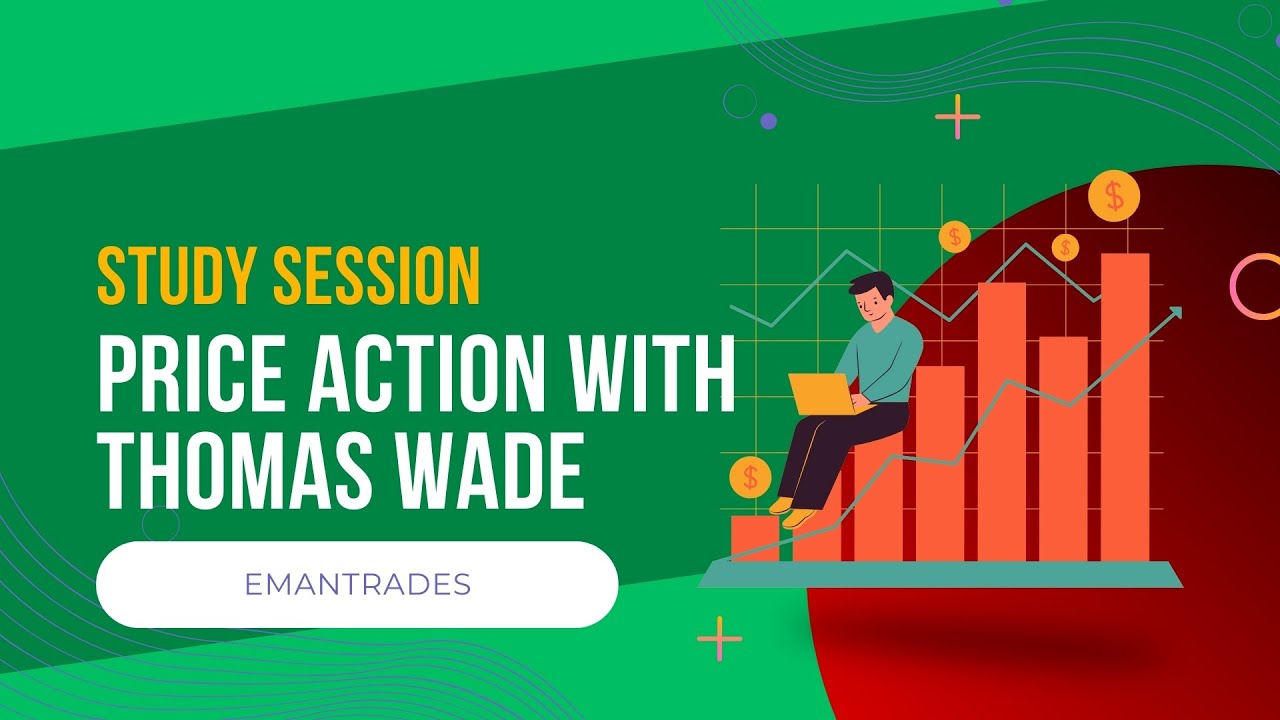 STUDY SESSION

PRICE ACTION WITH THOMAS WADE

EMANTRADES

$

$

$

$